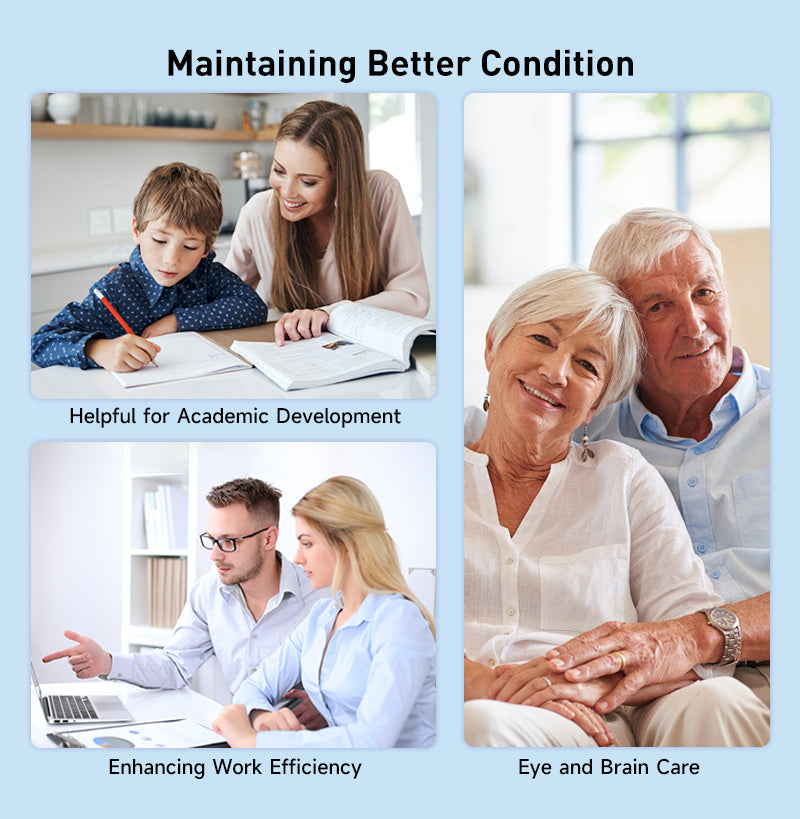 Maintaining Better Condition

Helpful for Academic Development

Enhancing Work Efficiency

Eye and Brain Care